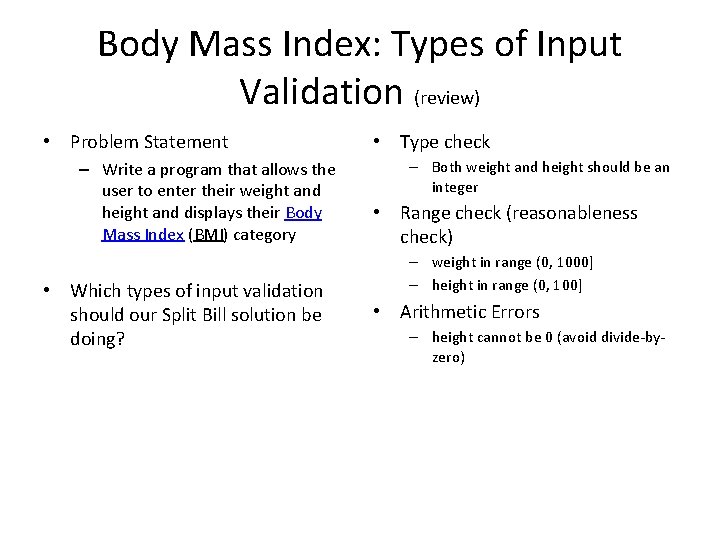 Body Mass Index: Types of Input Validation (review)

• Problem Statement
– Write a program that allows the user to enter their weight and height and displays their Body Mass Index (BMI) category

• Which types of input validation should our Split Bill solution be doing?

• Type check
– Both weight and height should be an integer

• Range check (reasonableness check)
– weight in range (0, 1000]
– height in range (0, 100]

• Arithmetic Errors
– height cannot be 0 (avoid divide-by-zero)